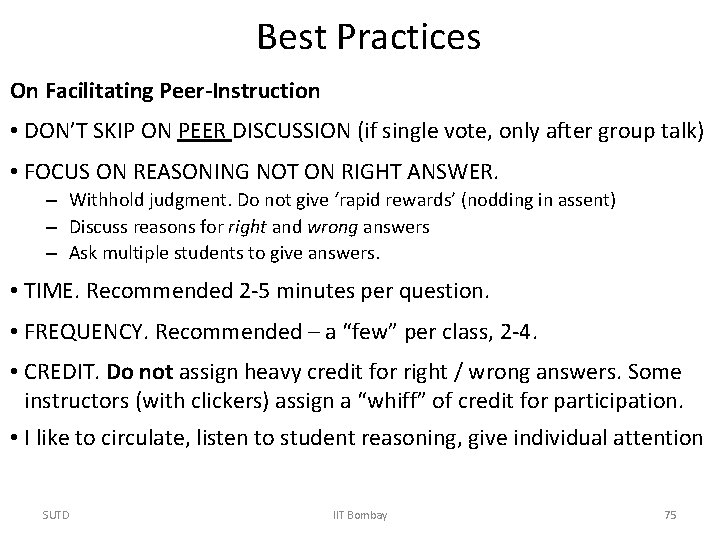 Best Practices

On Facilitating Peer-Instruction

• DON'T SKIP ON PEER DISCUSSION (if single vote, only after group talk)

• FOCUS ON REASONING NOT ON RIGHT ANSWER.
– Withhold judgment. Do not give 'rapid rewards' (nodding in assent)
– Discuss reasons for right and wrong answers
– Ask multiple students to give answers.

• TIME. Recommended 2-5 minutes per question.

• FREQUENCY. Recommended – a "few" per class, 2-4.

• CREDIT. Do not assign heavy credit for right / wrong answers. Some instructors (with clickers) assign a "whiff" of credit for participation.

• I like to circulate, listen to student reasoning, give individual attention

SUTD IIT Bombay 75